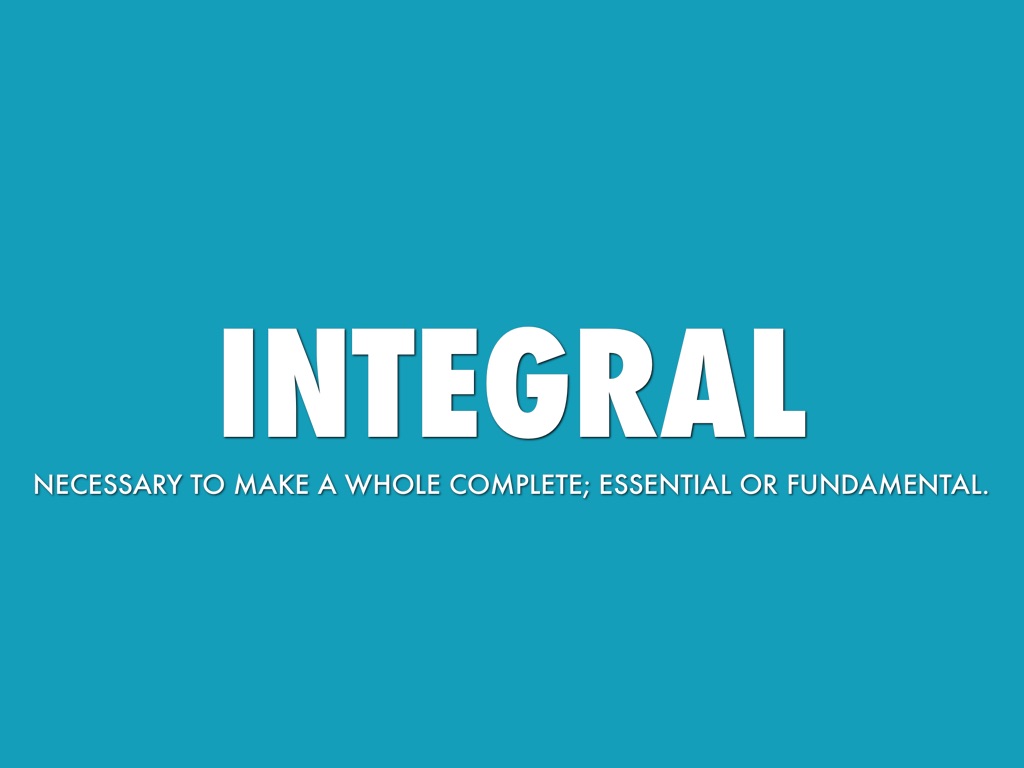 INTEGRAL

NECESSARY TO MAKE A WHOLE COMPLETE; ESSENTIAL OR FUNDAMENTAL.